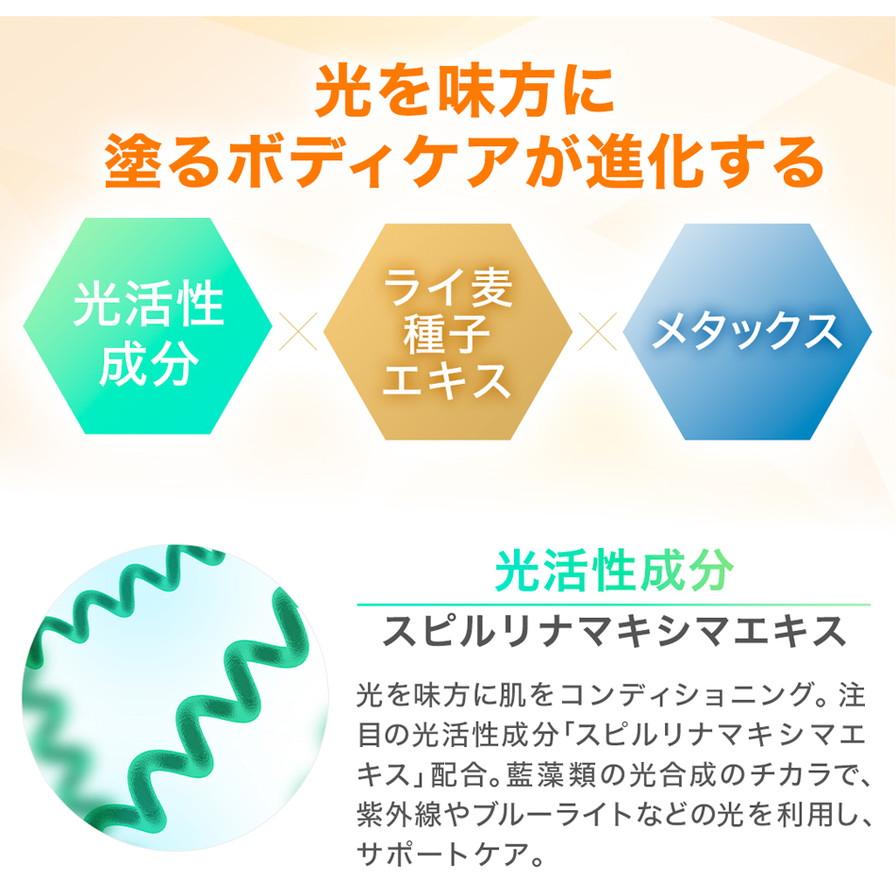 光を味方に
塗るボディケアが進化する

光活性成分 × ライ麦種子エキス × メタックス

光活性成分
スピルリナマキシマエキス

光を味方に肌をコンディショニング。注目の光活性成分「スピルリナマキシマエキス」配合。藍藻類の光合成のチカラで、紫外線やブルーライトなどの光を利用し、サポートケア。